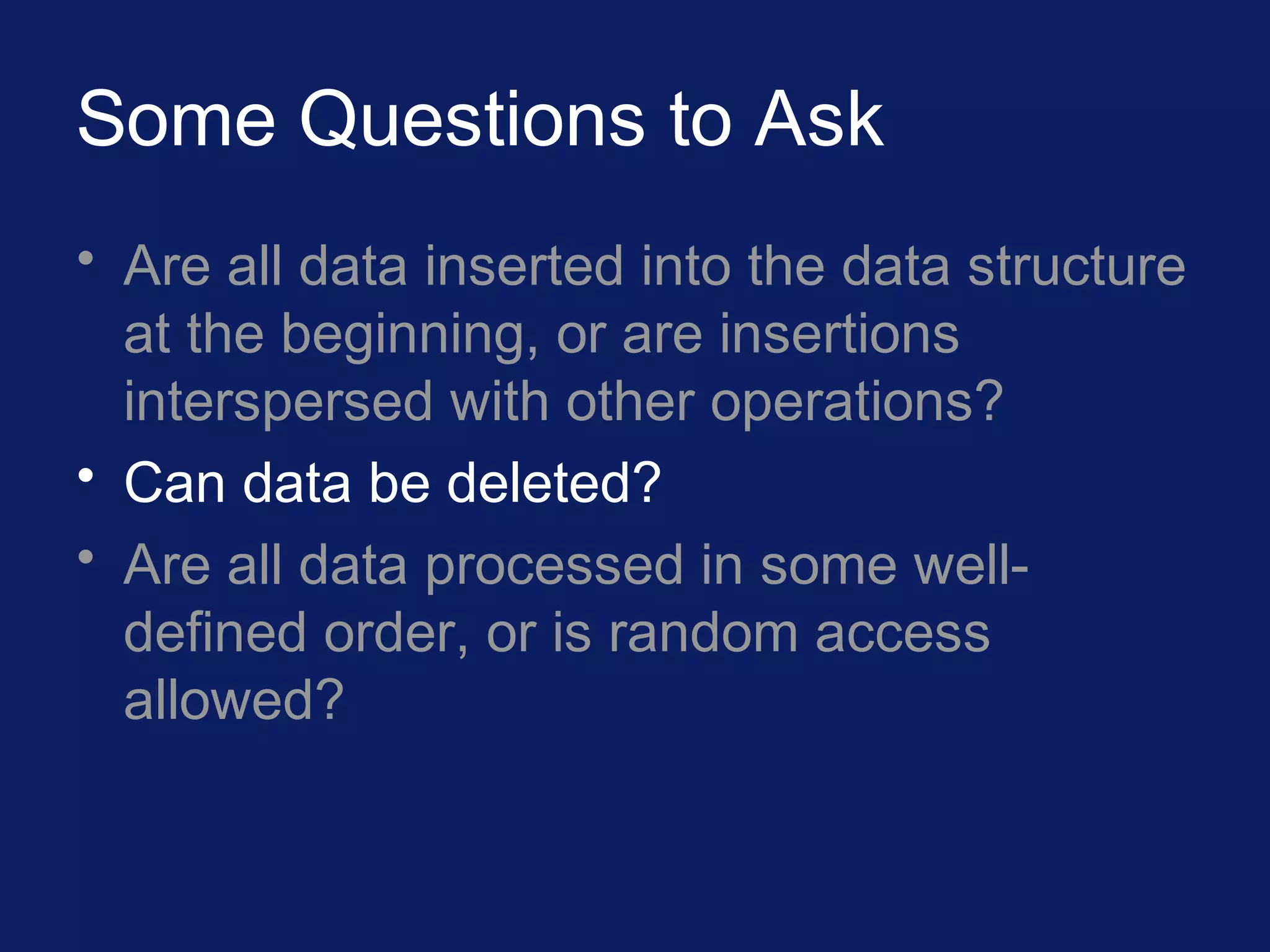 Some Questions to Ask

• Are all data inserted into the data structure at the beginning, or are insertions interspersed with other operations?
• Can data be deleted?
• Are all data processed in some well-defined order, or is random access allowed?